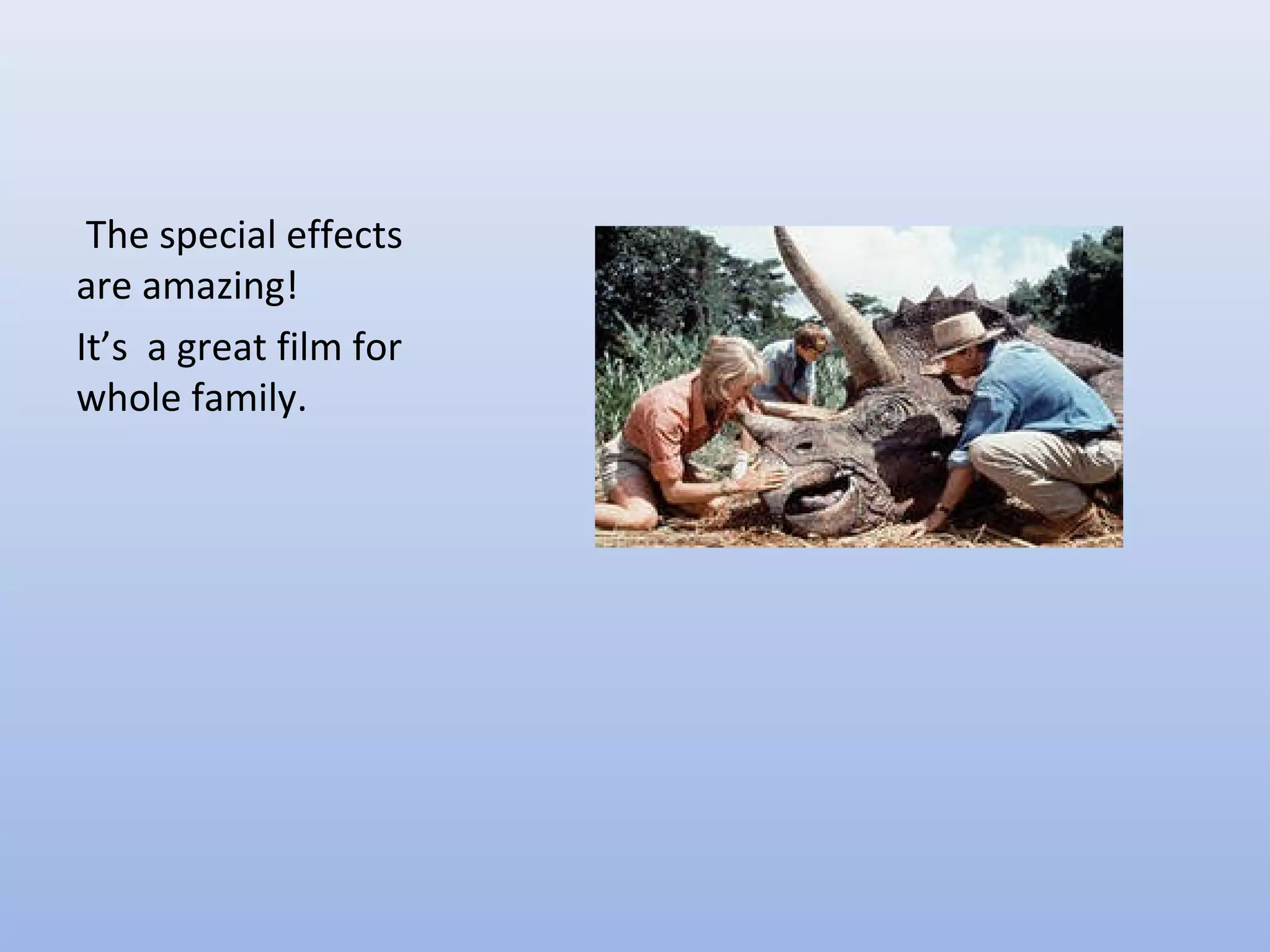 The special effects are amazing!

It’s a great film for whole family.